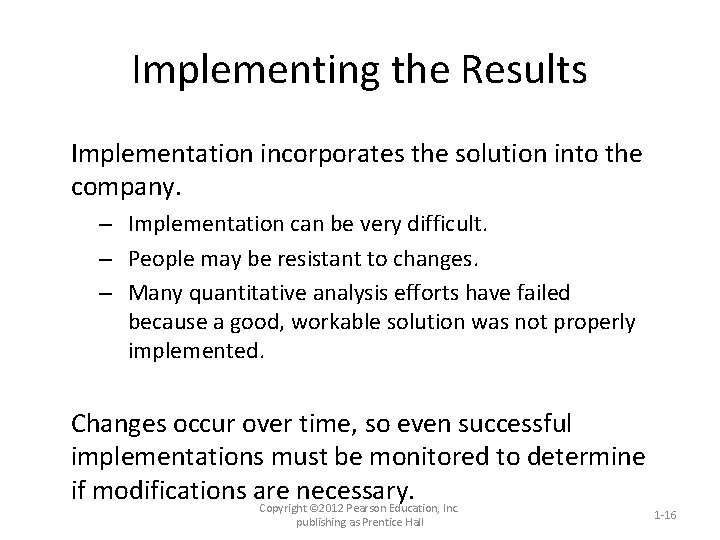 Implementing the Results

Implementation incorporates the solution into the company.

– Implementation can be very difficult.

– People may be resistant to changes.

– Many quantitative analysis efforts have failed because a good, workable solution was not properly implemented.

Changes occur over time, so even successful implementations must be monitored to determine if modifications are necessary.

Copyright ©2012 Pearson Education, Inc. publishing as Prentice Hall

1-16